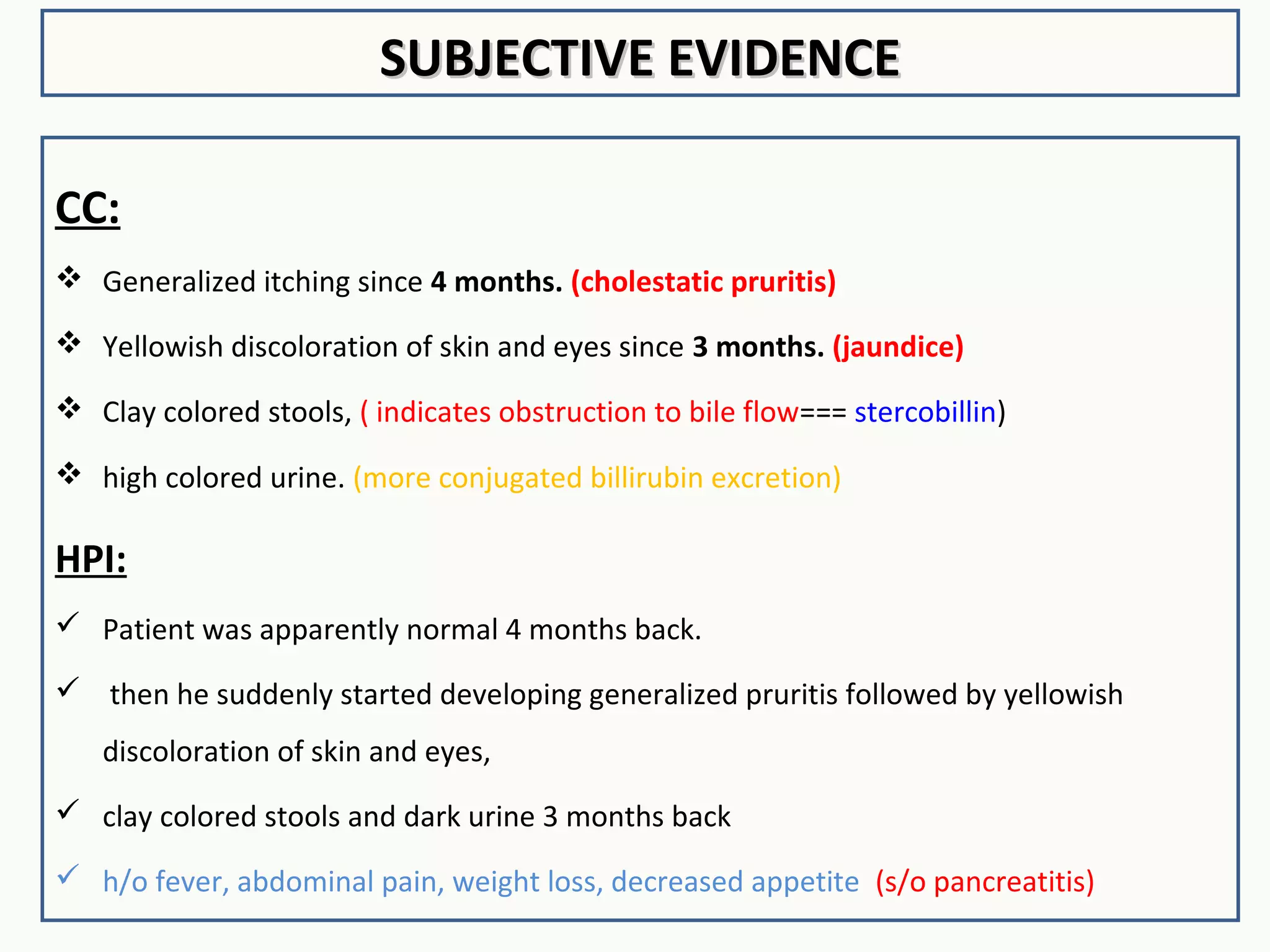 SUBJECTIVE EVIDENCE

CC:

❖ Generalized itching since 4 months. (cholestatic pruritis)

❖ Yellowish discoloration of skin and eyes since 3 months. (jaundice)

❖ Clay colored stools, ( indicates obstruction to bile flow=== stercobillin)

❖ high colored urine. (more conjugated billirubin excretion)

HPI:

✓ Patient was apparently normal 4 months back.

✓ then he suddenly started developing generalized pruritis followed by yellowish discoloration of skin and eyes,

✓ clay colored stools and dark urine 3 months back

✓ h/o fever, abdominal pain, weight loss, decreased appetite (s/o pancreatitis)